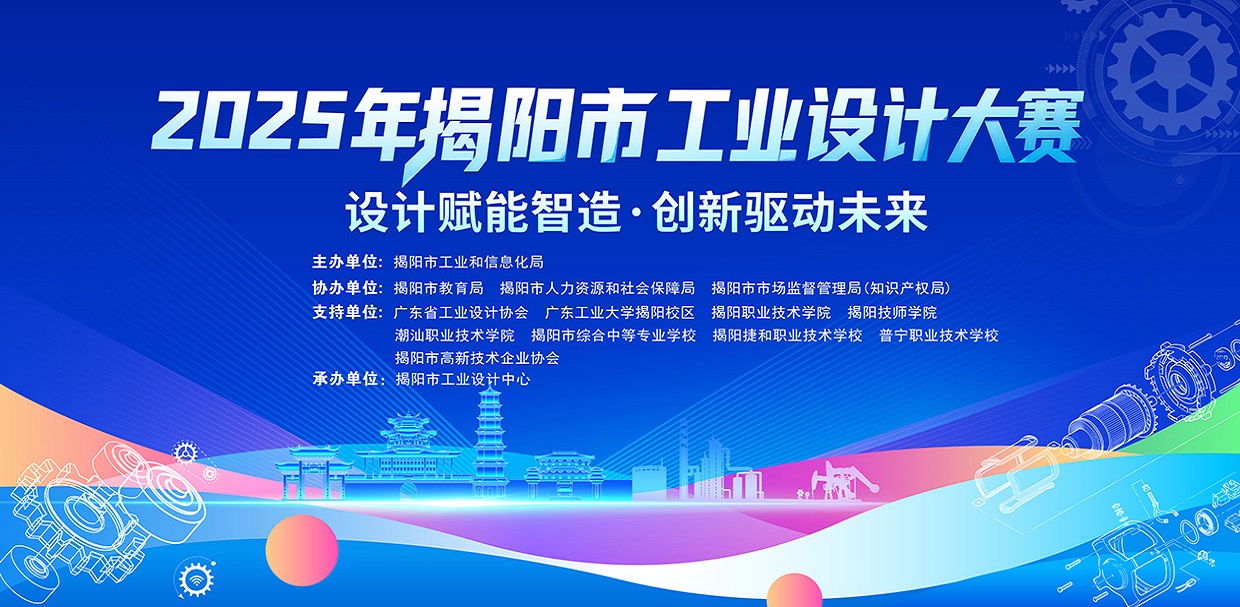 2025年揭阳市工业设计大赛

设计赋能智造·创新驱动未来

主办单位：揭阳市工业和信息化局

协办单位：揭阳市教育局　揭阳市人力资源和社会保障局　揭阳市市场监督管理局(知识产权局)

支持单位：广东省工业设计协会　广东工业大学揭阳校区　揭阳职业技术学院　揭阳技师学院　潮汕职业技术学院　揭阳市综合中等专业学校　揭阳捷和职业技术学校　普宁职业技术学校　揭阳市高新技术企业协会

承办单位：揭阳市工业设计中心